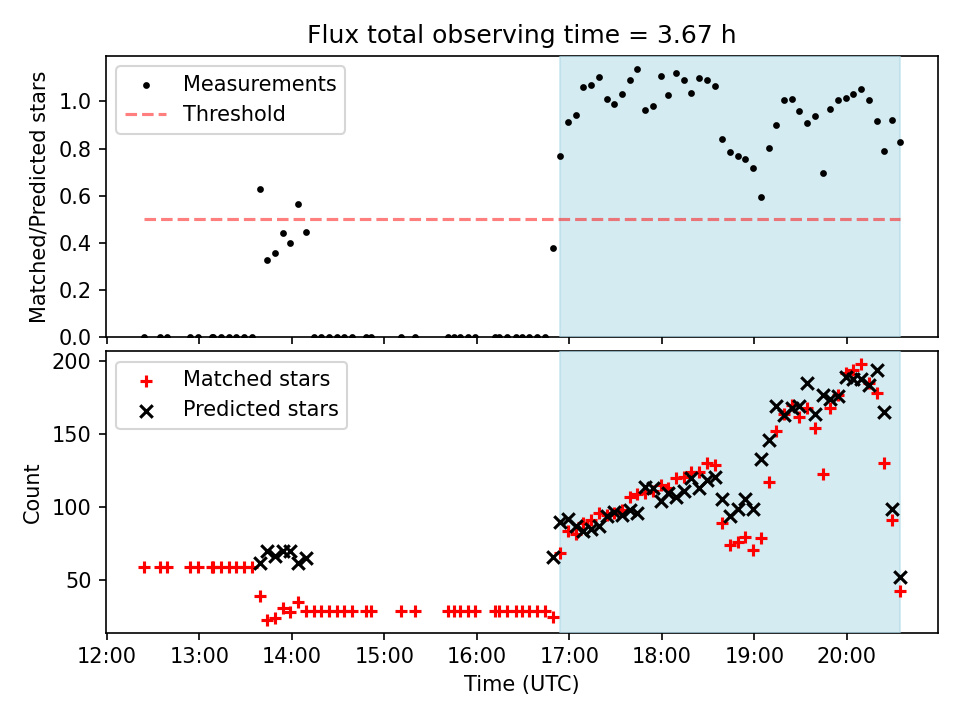 Flux total observing time = 3.67 h

Measurements
Threshold

Matched/Predicted stars

1.0
0.8
0.6
0.4
0.2
0.0

Matched stars
Predicted stars

Count

200
150
100
50

12:00
13:00
14:00
15:00
16:00
17:00
18:00
19:00
20:00

Time (UTC)